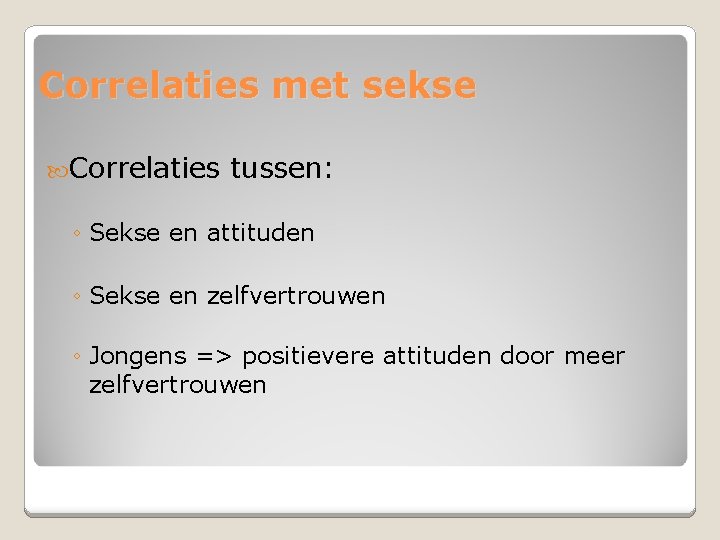 Correlaties met sekse

Correlaties tussen:

◦ Sekse en attituden

◦ Sekse en zelfvertrouwen

◦ Jongens => positievere attituden door meer zelfvertrouwen